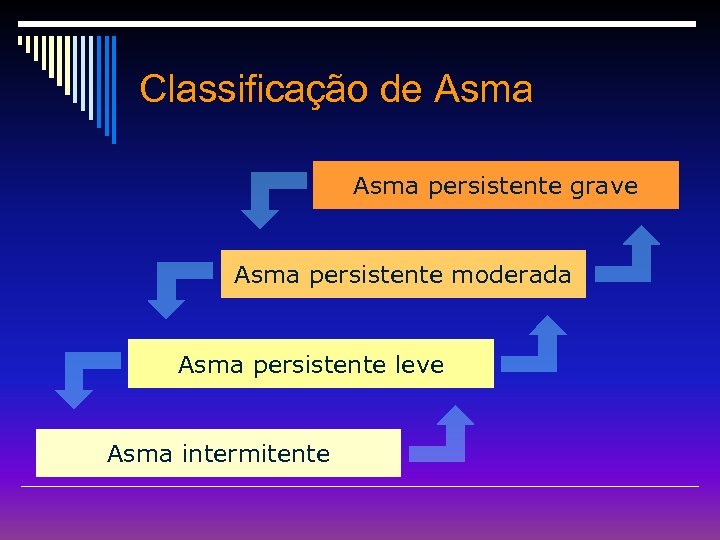 Classificação de Asma

Asma persistente grave

Asma persistente moderada

Asma persistente leve

Asma intermitente